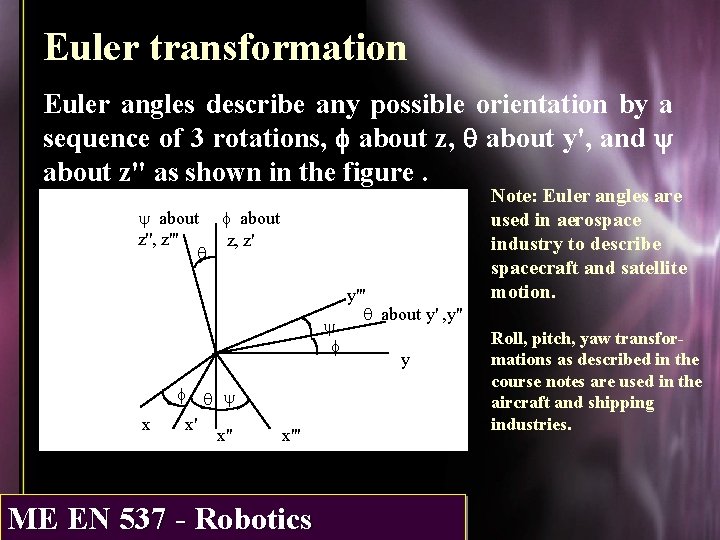 Euler transformation

Euler angles describe any possible orientation by a sequence of 3 rotations, $\phi$ about z, $\theta$ about y', and $\psi$ about z'' as shown in the figure .

$\psi$ about z'', z'''

$\phi$ about z, z'

$\theta$

y'''

$\theta$ about y' ,y''

$\psi$

$\phi$

y

$\phi$

$\theta$

$\psi$

x

x'

x''

x'''

Note: Euler angles are used in aerospace industry to describe spacecraft and satellite motion.

Roll, pitch, yaw transformations as described in the course notes are used in the aircraft and shipping industries.

ME EN 537 - Robotics